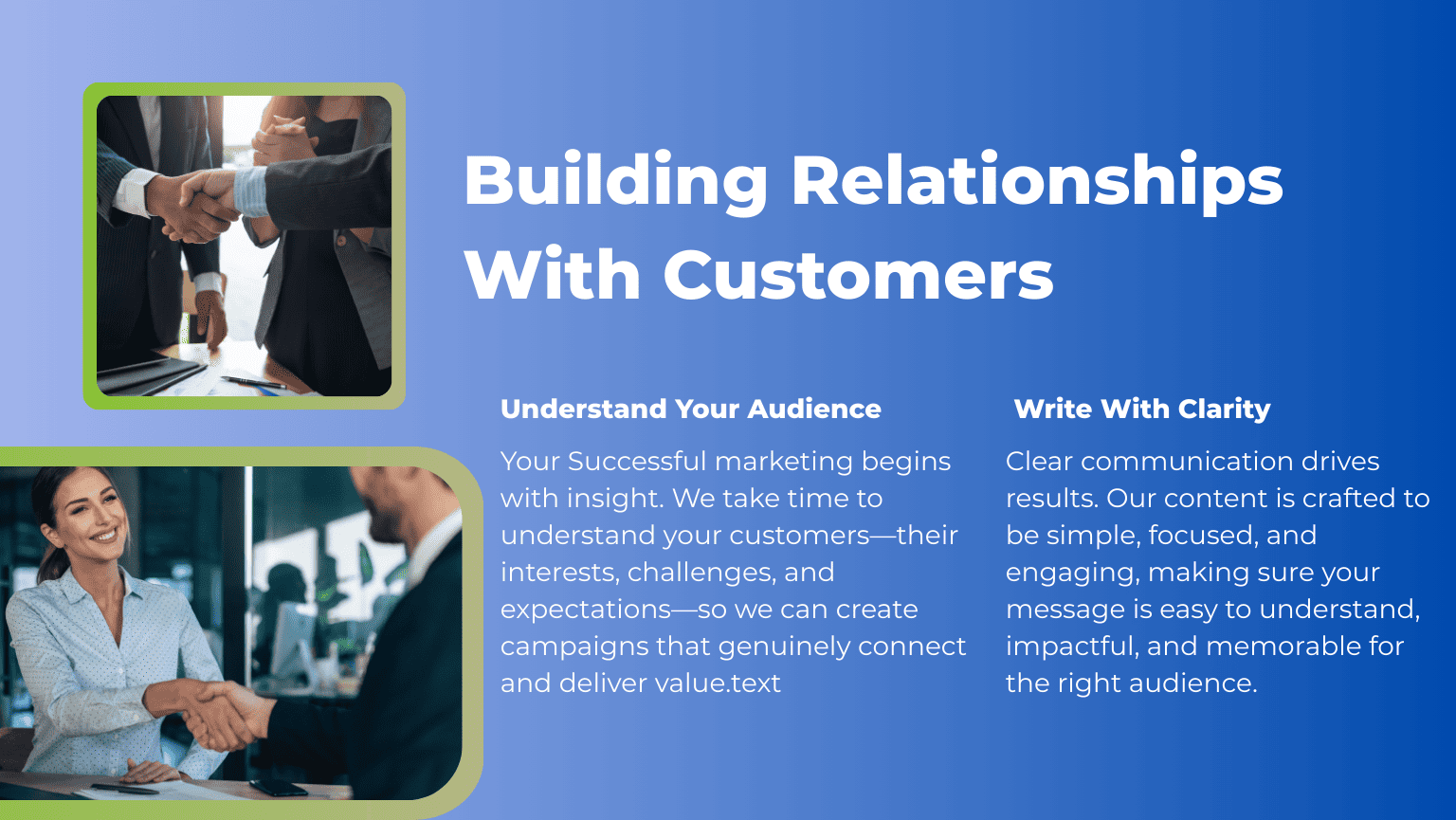 Building Relationships With Customers

Understand Your Audience

Your Successful marketing begins with insight. We take time to understand your customers—their interests, challenges, and expectations—so we can create campaigns that genuinely connect and deliver value.text

Write With Clarity

Clear communication drives results. Our content is crafted to be simple, focused, and engaging, making sure your message is easy to understand, impactful, and memorable for the right audience.